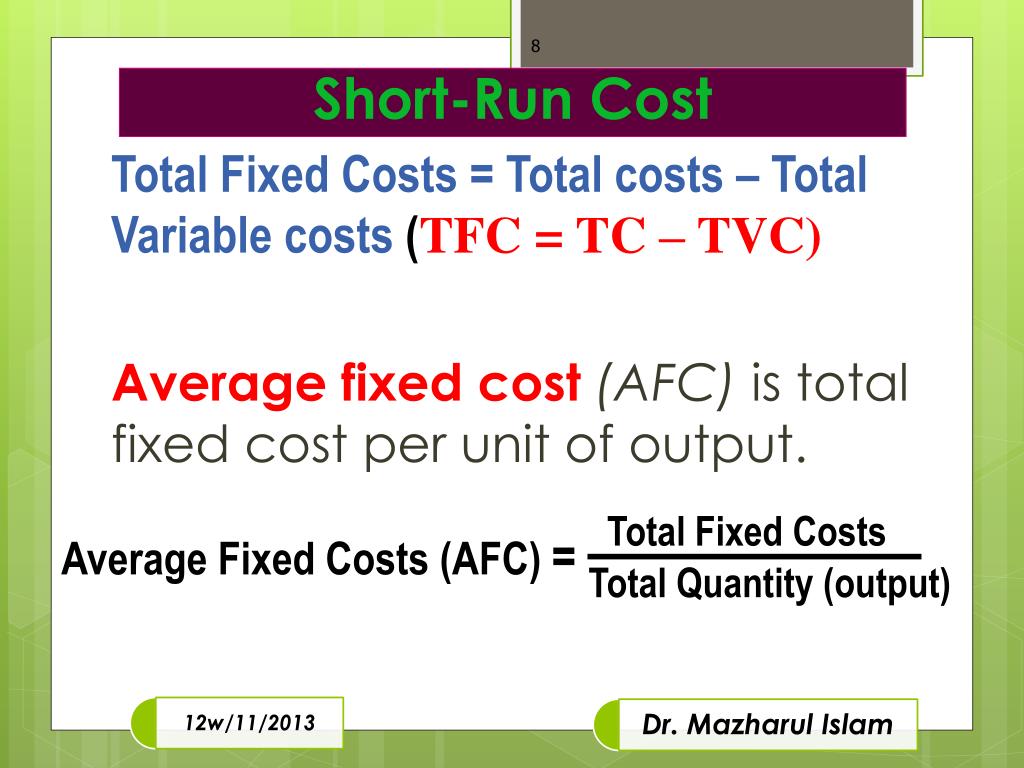 8

Short-Run Cost

Total Fixed Costs = Total costs – Total Variable costs (TFC = TC – TVC)

Average fixed cost (AFC) is total fixed cost per unit of output.

Average Fixed Costs (AFC) = $\frac{\text{Total Fixed Costs}}{\text{Total Quantity (output)}}$

12w/11/2013

Dr. Mazharul Islam